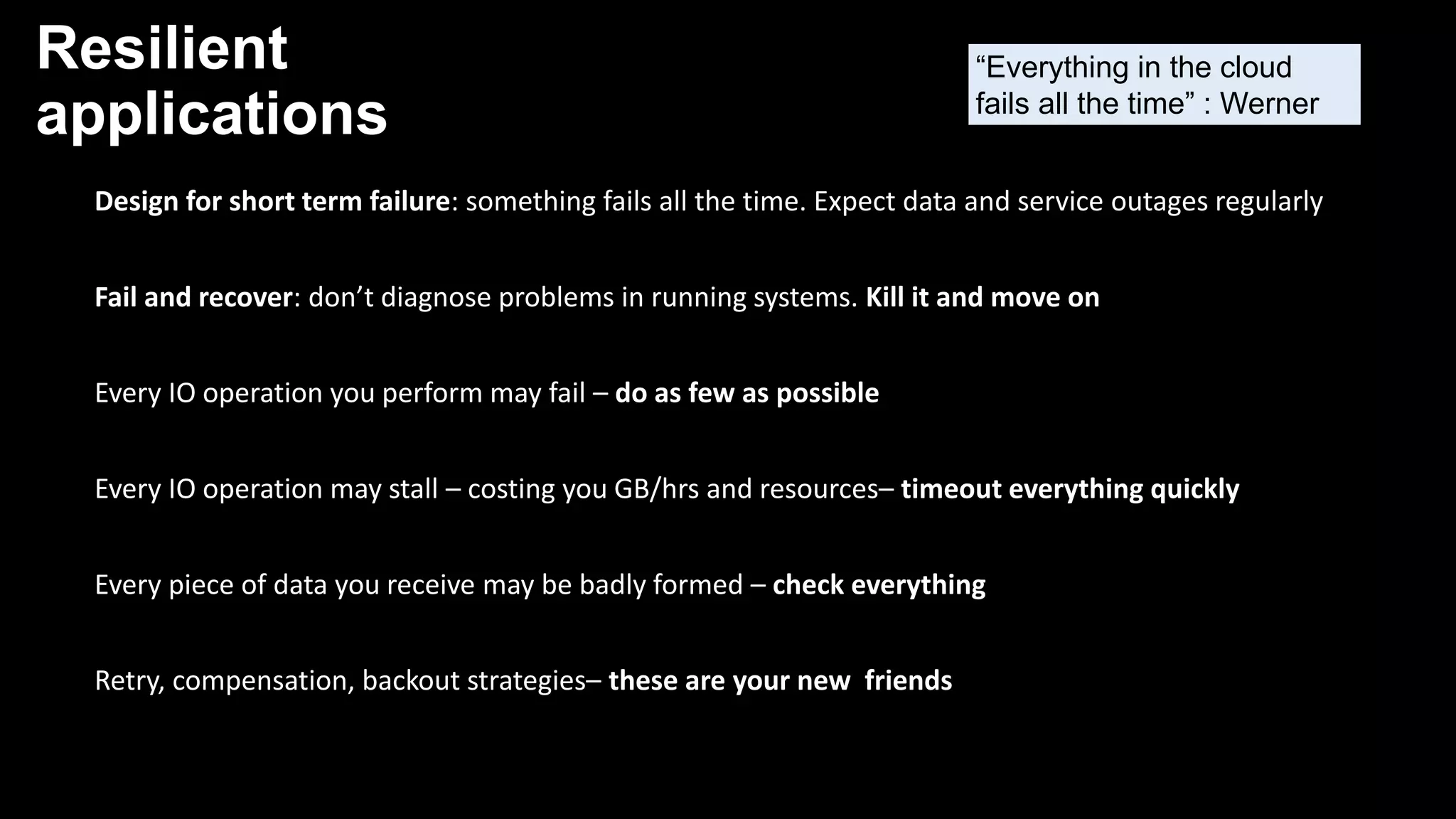 Resilient applications

“Everything in the cloud fails all the time” : Werner

Design for short term failure: something fails all the time. Expect data and service outages regularly

Fail and recover: don’t diagnose problems in running systems. Kill it and move on

Every IO operation you perform may fail – do as few as possible

Every IO operation may stall – costing you GB/hrs and resources– timeout everything quickly

Every piece of data you receive may be badly formed – check everything

Retry, compensation, backout strategies– these are your new friends